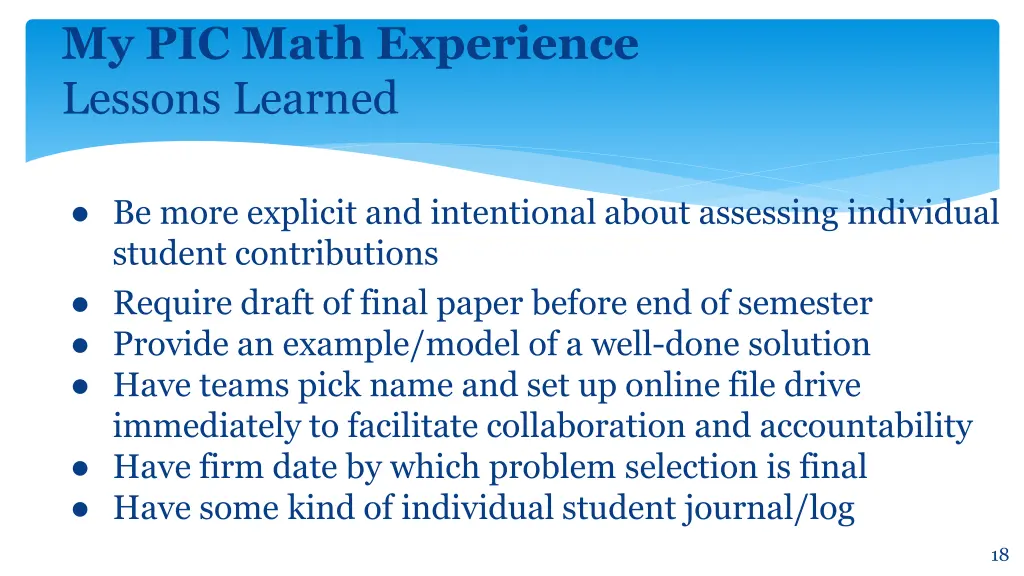 My PIC Math Experience
Lessons Learned

● Be more explicit and intentional about assessing individual student contributions
● Require draft of final paper before end of semester
● Provide an example/model of a well-done solution
● Have teams pick name and set up online file drive immediately to facilitate collaboration and accountability
● Have firm date by which problem selection is final
● Have some kind of individual student journal/log

18